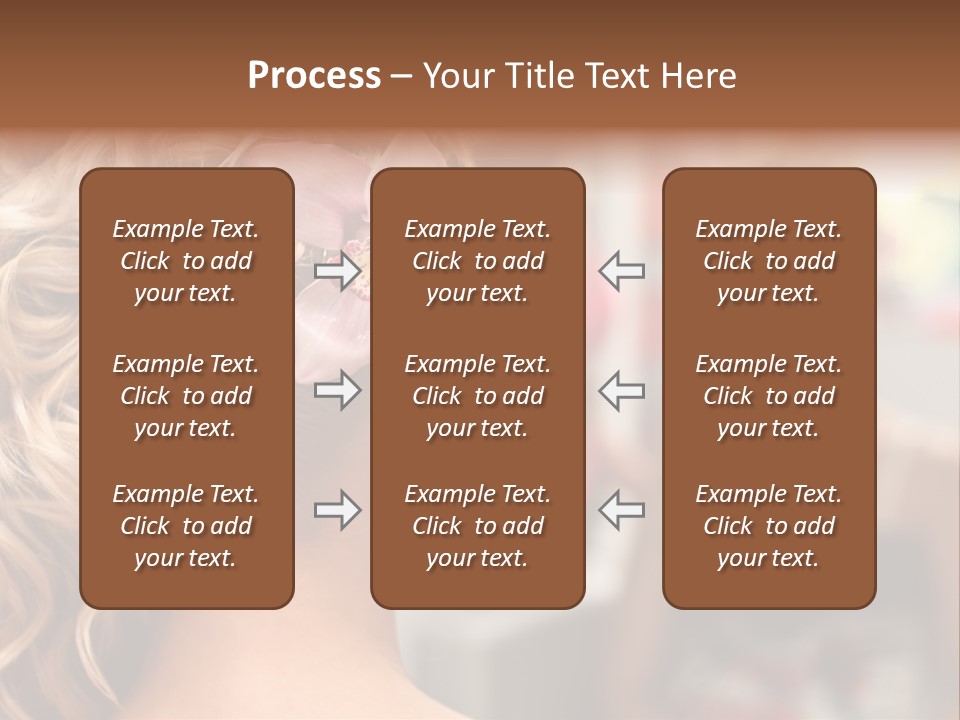 Process – Your Title Text Here

Example Text. Click to add your text.

Example Text. Click to add your text.

Example Text. Click to add your text.

Example Text. Click to add your text.

Example Text. Click to add your text.

Example Text. Click to add your text.

Example Text. Click to add your text.

Example Text. Click to add your text.

Example Text. Click to add your text.